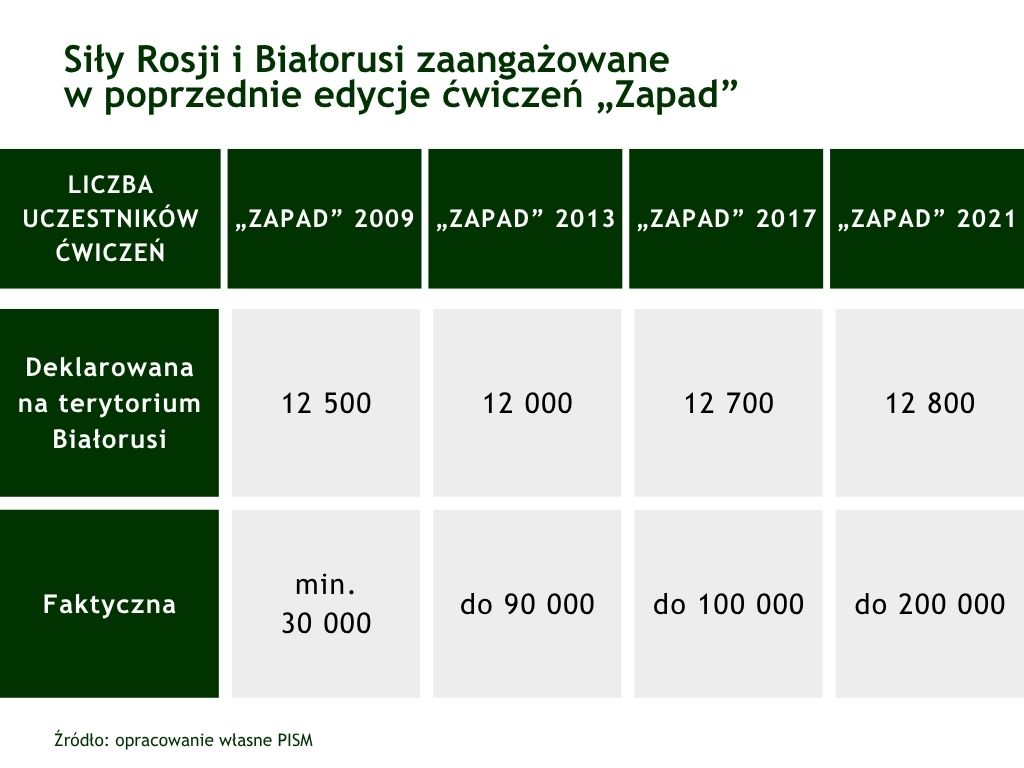 Siły Rosji i Białorusi zaangażowane w poprzednie edycje ćwiczeń „Zapad”

| LICZBA UCZESTNIKÓW ĆWICZEŃ | „ZAPAD” 2009 | „ZAPAD” 2013 | „ZAPAD” 2017 | „ZAPAD” 2021 |
|---|---|---|---|---|
| Deklarowana na terytorium Białorusi | 12 500 | 12 000 | 12 700 | 12 800 |
| Faktyczna | min. 30 000 | do 90 000 | do 100 000 | do 200 000 |

Źródło: opracowanie własne PISM